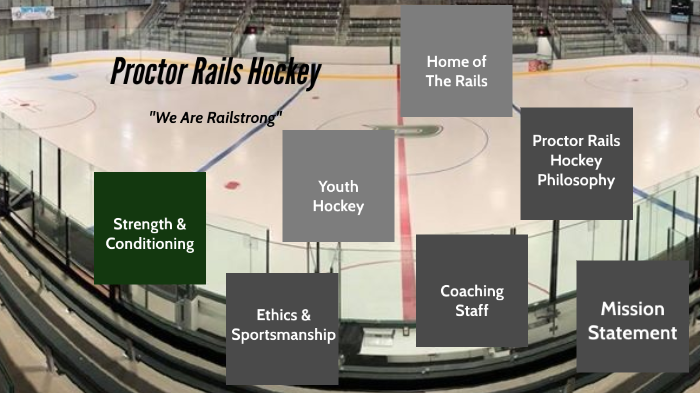 Proctor Rails Hockey

"We Are Railstrong"

Home of The Rails

Proctor Rails Hockey Philosophy

Youth Hockey

Strength & Conditioning

Ethics & Sportsmanship

Coaching Staff

Mission Statement